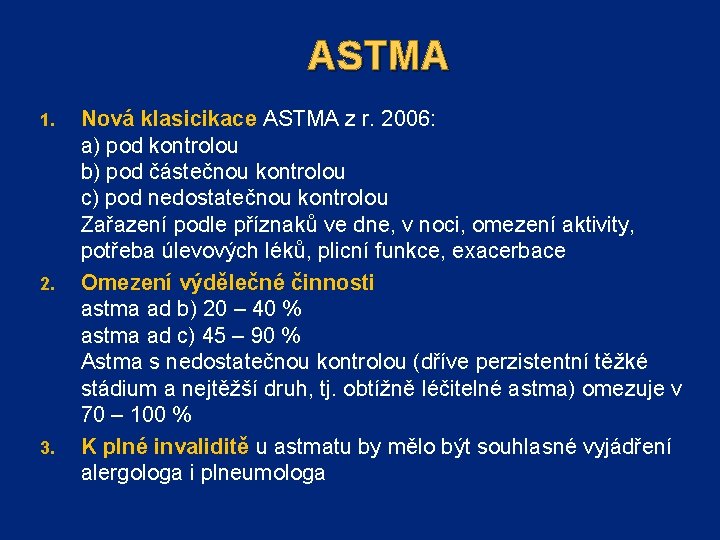 ASTMA

1. Nová klasicikace ASTMA z r. 2006:
a) pod kontrolou
b) pod částečnou kontrolou
c) pod nedostatečnou kontrolou
Zařazení podle příznaků ve dne, v noci, omezení aktivity, potřeba úlevových léků, plicní funkce, exacerbace

2. Omezení výdělečné činnosti
astma ad b) 20 – 40 %
astma ad c) 45 – 90 %
Astma s nedostatečnou kontrolou (dříve perzistentní těžké stádium a nejtěžší druh, tj. obtížně léčitelné astma) omezuje v 70 – 100 %

3. K plné invaliditě u astmatu by mělo být souhlasné vyjádření alergologa i plneumologa